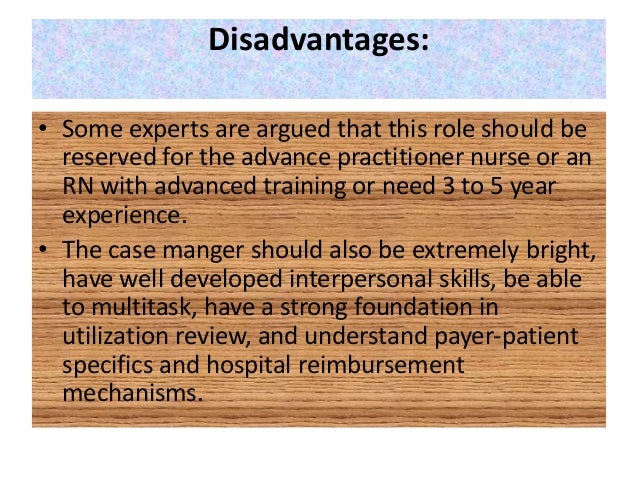 Disadvantages:

• Some experts are argued that this role should be reserved for the advance practitioner nurse or an RN with advanced training or need 3 to 5 year experience.

• The case manger should also be extremely bright, have well developed interpersonal skills, be able to multitask, have a strong foundation in utilization review, and understand payer-patient specifics and hospital reimbursement mechanisms.